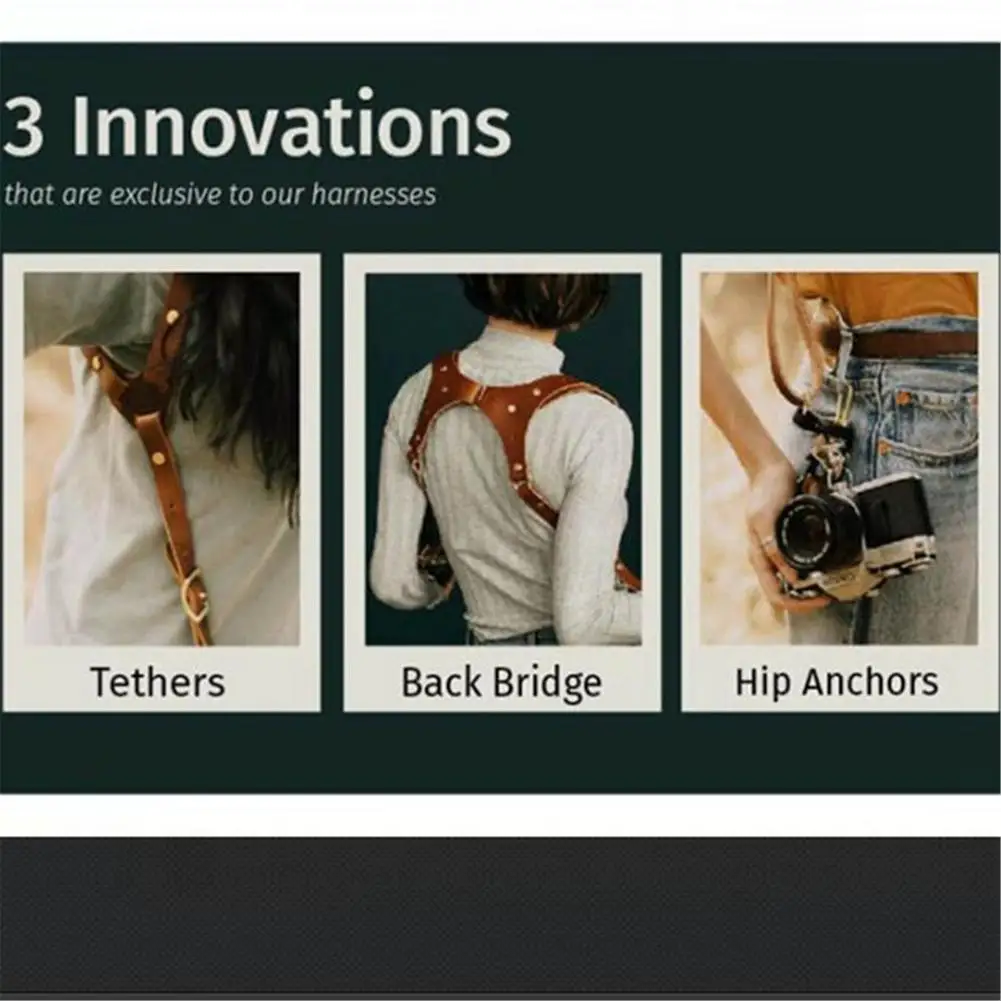 3 Innovations
that are exclusive to our harnesses

Tethers

Back Bridge

Hip Anchors